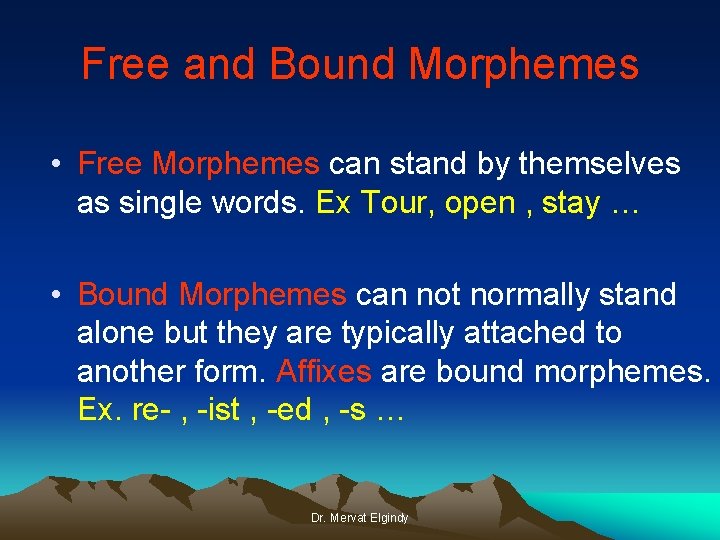 Free and Bound Morphemes

• Free Morphemes can stand by themselves as single words. Ex Tour, open , stay …

• Bound Morphemes can not normally stand alone but they are typically attached to another form. Affixes are bound morphemes. Ex. re- , -ist , -ed , -s …

Dr. Mervat Elgindy